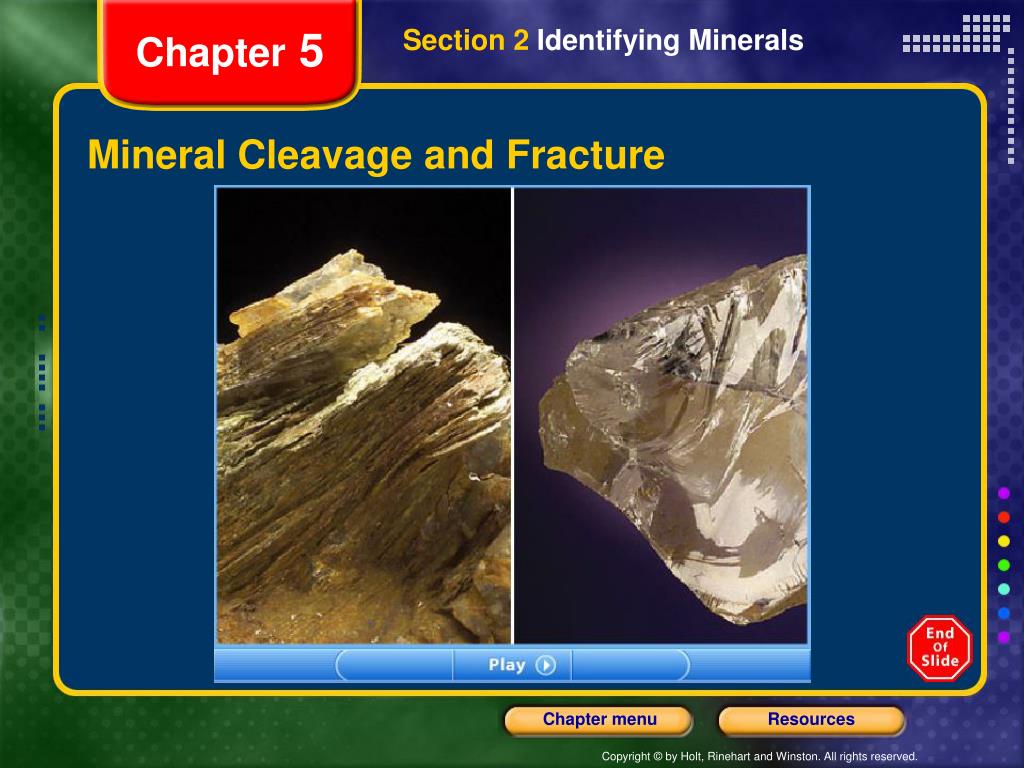 Chapter 5

Section 2 Identifying Minerals

Mineral Cleavage and Fracture

Play

End Of Slide

Chapter menu

Resources

Copyright © by Holt, Rinehart and Winston. All rights reserved.